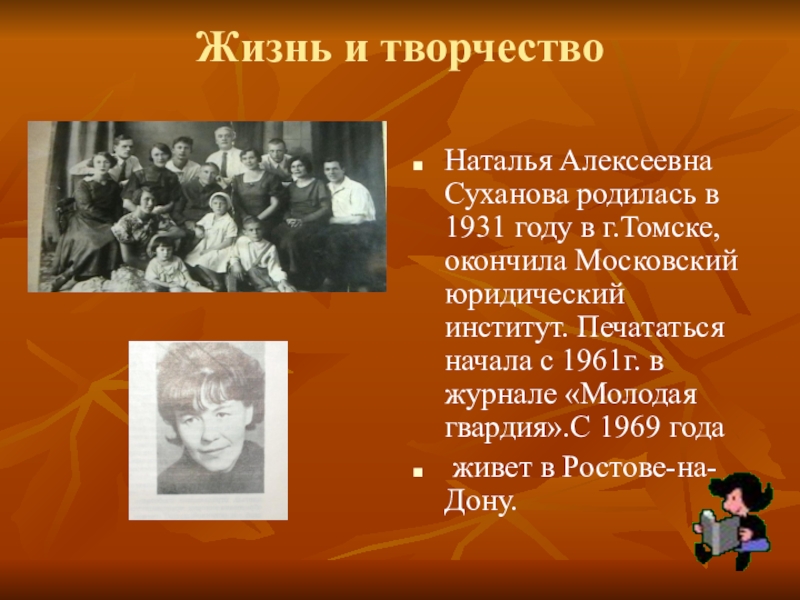 Жизнь и творчество

Наталья Алексеевна Суханова родилась в 1931 году в г.Томске, окончила Московский юридический институт. Печататься начала с 1961г. в журнале «Молодая гвардия».С 1969 года

живет в Ростове-на-Дону.